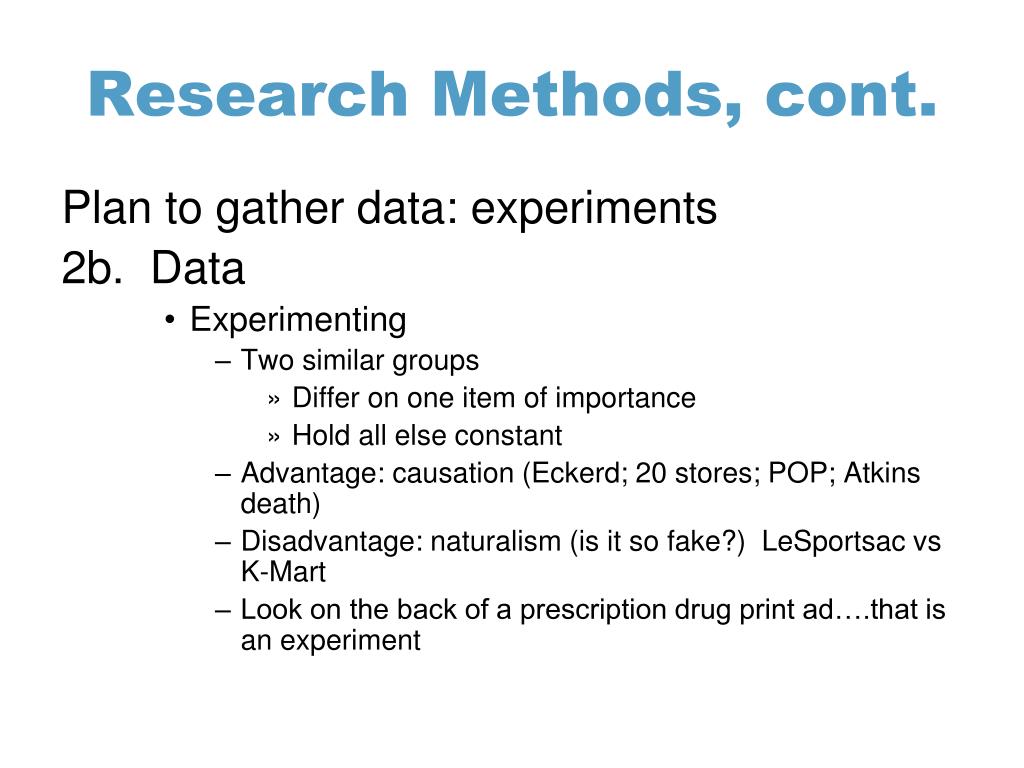 Research Methods, cont.

Plan to gather data: experiments

2b. Data

• Experimenting

– Two similar groups

» Differ on one item of importance

» Hold all else constant

– Advantage: causation (Eckerd; 20 stores; POP; Atkins death)

– Disadvantage: naturalism (is it so fake?) LeSportsac vs K-Mart

– Look on the back of a prescription drug print ad….that is an experiment